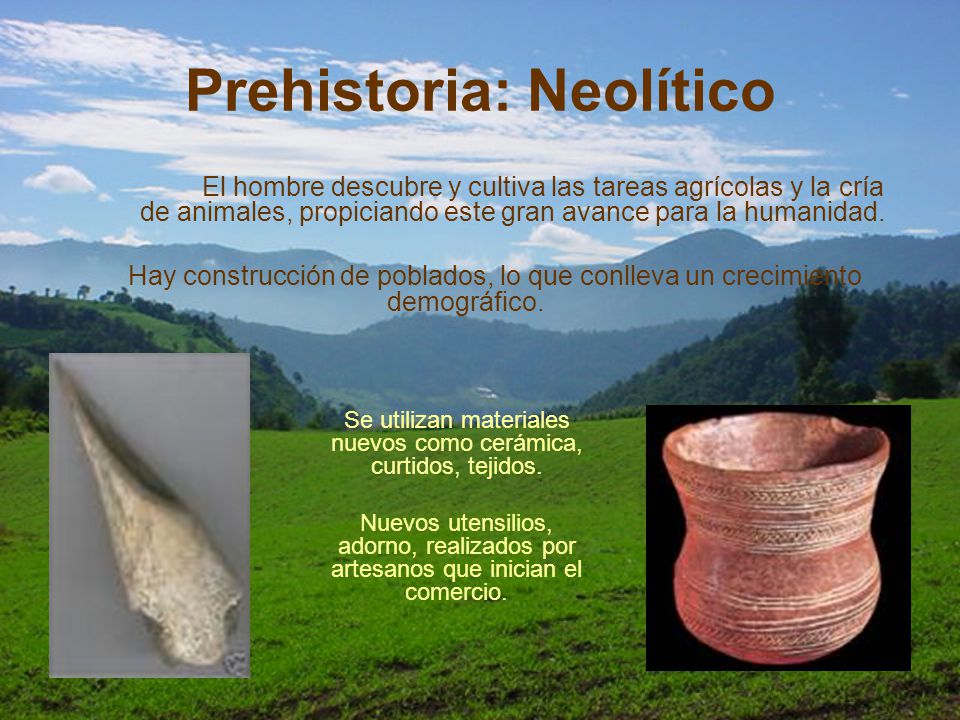 Prehistoria: Neolítico

El hombre descubre y cultiva las tareas agrícolas y la cría de animales, propiciando este gran avance para la humanidad.

Hay construcción de poblados, lo que conlleva un crecimiento demográfico.

Se utilizan materiales nuevos como cerámica, curtidos, tejidos.

Nuevos utensilios, adorno, realizados por artesanos que inician el comercio.